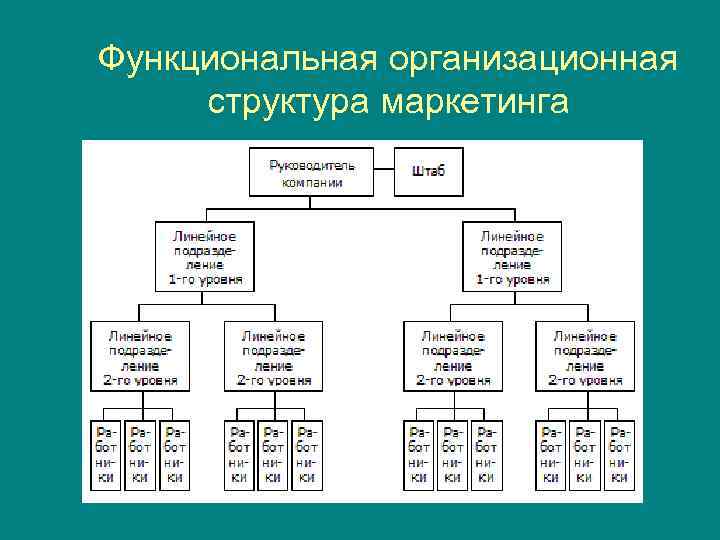 Функциональная организационная структура маркетинга

Руководитель компании

Штаб

Линейное подразделение 1-го уровня

Линейное подразделение 1-го уровня

Линейное подразделение 2-го уровня

Линейное подразделение 2-го уровня

Линейное подразделение 2-го уровня

Линейное подразделение 2-го уровня

Работники

Работники

Работники

Работники

Работники

Работники

Работники

Работники

Работники

Работники

Работники

Работники